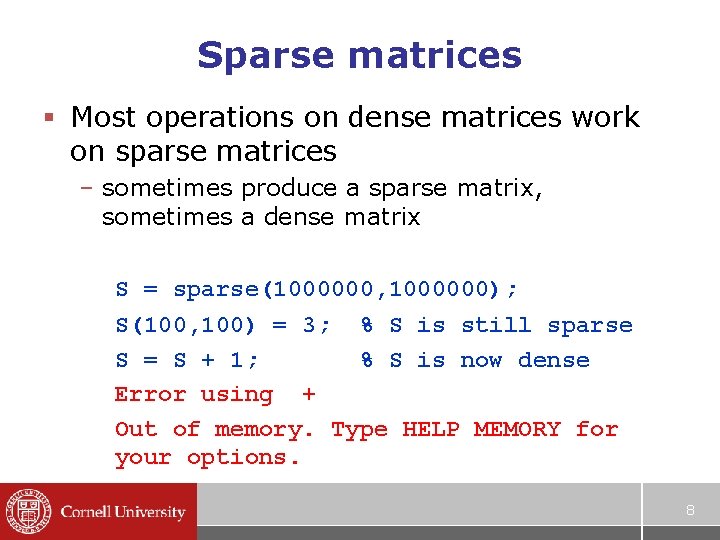 Sparse matrices

▪ Most operations on dense matrices work on sparse matrices

– sometimes produce a sparse matrix, sometimes a dense matrix

S = sparse(1000000,1000000);
S(100,100) = 3;  % S is still sparse
S = S + 1;       % S is now dense
Error using  +
Out of memory. Type HELP MEMORY for your options.

Cornell University

8